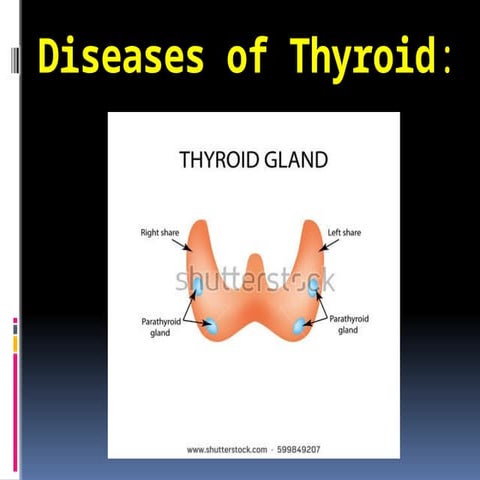 Diseases of Thyroid:

THYROID GLAND

Right share

Left share

shutterstock

Parathyroid gland

Parathyroid gland

www.shutterstock.com · 599849207